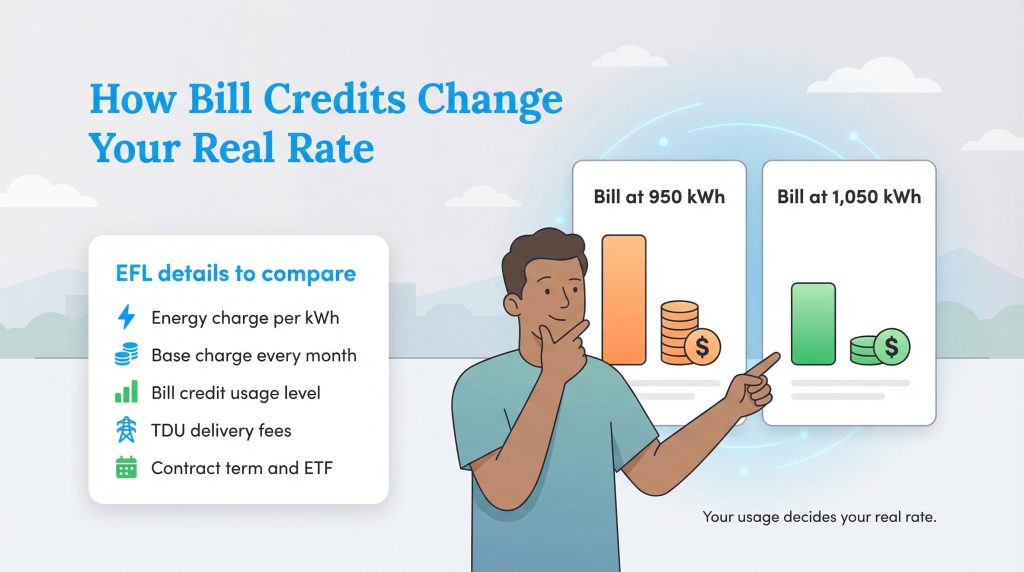 How Bill Credits Change Your Real Rate

EFL details to compare

Energy charge per kWh

Base charge every month

Bill credit usage level

TDU delivery fees

Contract term and ETF

Bill at 950 kWh

$

Bill at 1,050 kWh

$

Your usage decides your real rate.